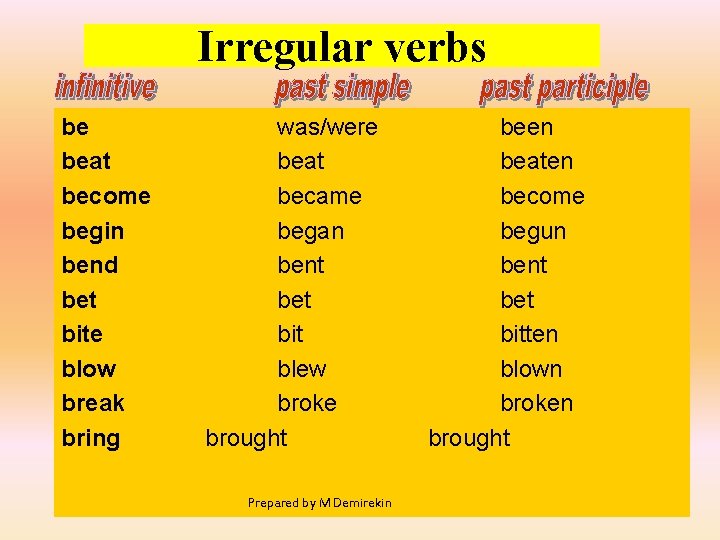 Irregular verbs

| infinitive | past simple | past participle |
|---|---|---|
| be | was/were | been |
| beat | beat | beaten |
| become | became | become |
| begin | began | begun |
| bend | bent | bent |
| bet | bet | bet |
| bite | bit | bitten |
| blow | blew | blown |
| break | broke | broken |
| bring | brought | brought |

Prepared by M Demirekin